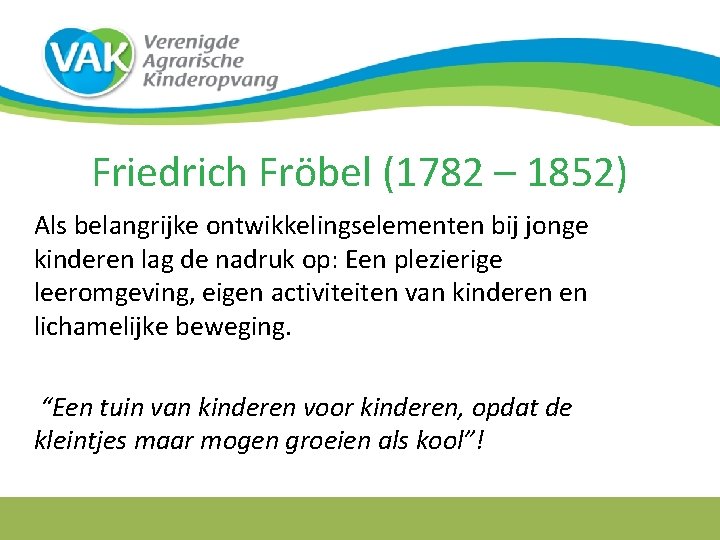 VAK Verenigde Agrarische Kinderopvang

Friedrich Fröbel (1782 – 1852)

Als belangrijke ontwikkelingselementen bij jonge kinderen lag de nadruk op: Een plezierige leeromgeving, eigen activiteiten van kinderen en lichamelijke beweging.

“Een tuin van kinderen voor kinderen, opdat de kleintjes maar mogen groeien als kool”!